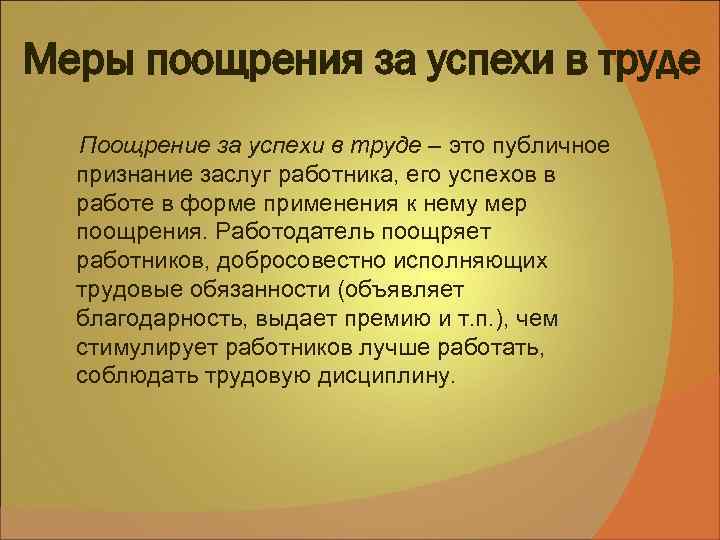 Меры поощрения за успехи в труде

Поощрение за успехи в труде – это публичное признание заслуг работника, его успехов в работе в форме применения к нему мер поощрения. Работодатель поощряет работников, добросовестно исполняющих трудовые обязанности (объявляет благодарность, выдает премию и т.п.), чем стимулирует работников лучше работать, соблюдать трудовую дисциплину.